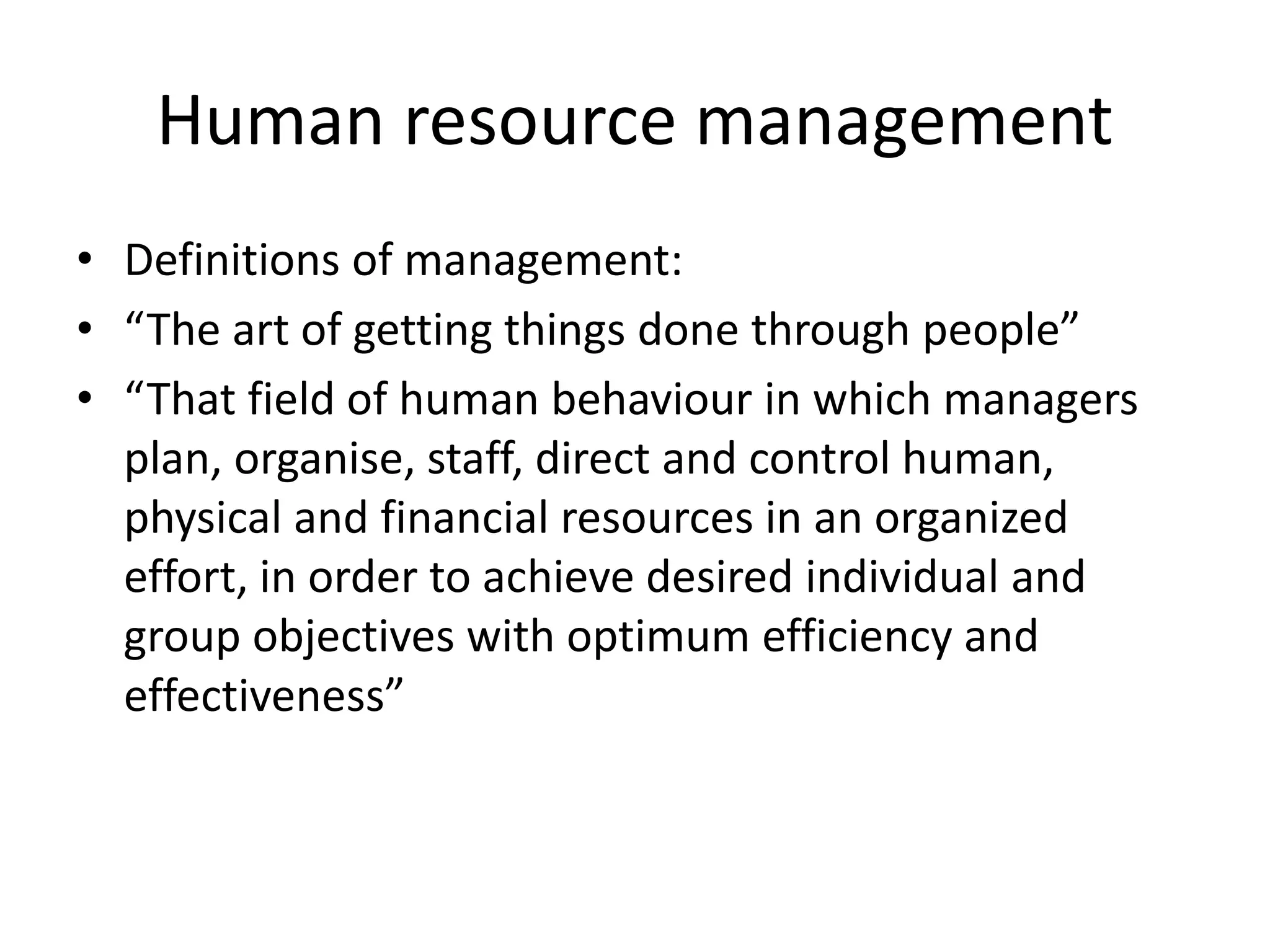 Human resource management

• Definitions of management:
• “The art of getting things done through people”
• “That field of human behaviour in which managers plan, organise, staff, direct and control human, physical and financial resources in an organized effort, in order to achieve desired individual and group objectives with optimum efficiency and effectiveness”